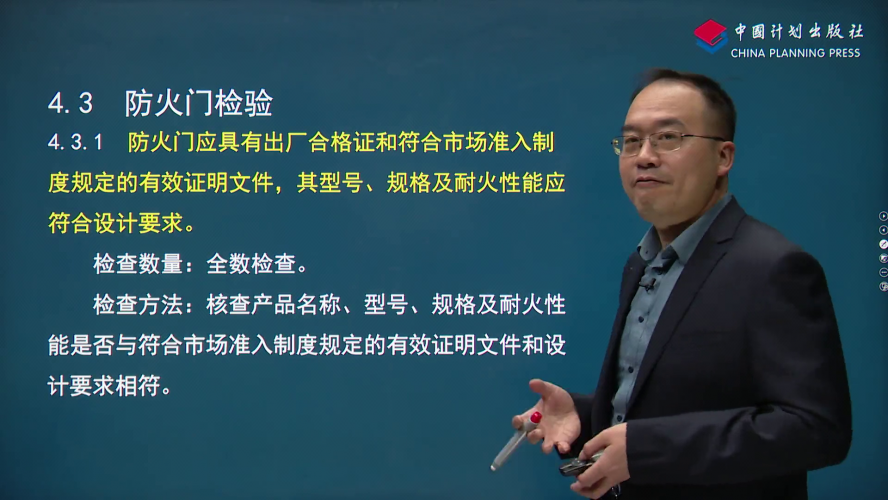 中国计划出版社
CHINA PLANNING PRESS

4.3 防火门检验

4.3.1 防火门应具有出厂合格证和符合市场准入制度规定的有效证明文件，其型号、规格及耐火性能应符合设计要求。

检查数量：全数检查。

检查方法：核查产品名称、型号、规格及耐火性能是否与符合市场准入制度规定的有效证明文件和设计要求相符。